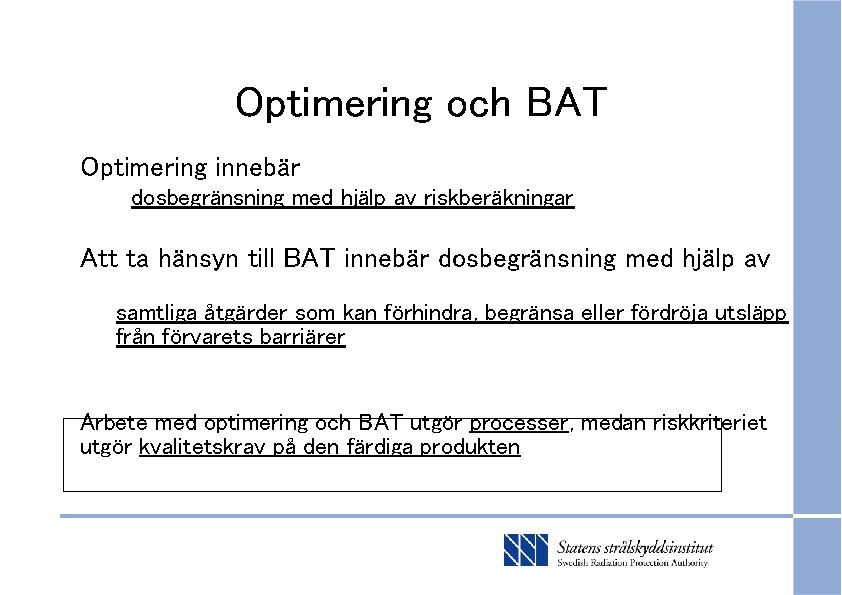 Optimering och BAT

Optimering innebär

dosbegränsning med hjälp av riskberäkningar

Att ta hänsyn till BAT innebär dosbegränsning med hjälp av

samtliga åtgärder som kan förhindra, begränsa eller fördröja utsläpp från förvarets barriärer

Arbete med optimering och BAT utgör processer, medan riskkriteriet utgör kvalitetskrav på den färdiga produkten

Statens strålskyddsinstitut
Swedish Radiation Protection Authority